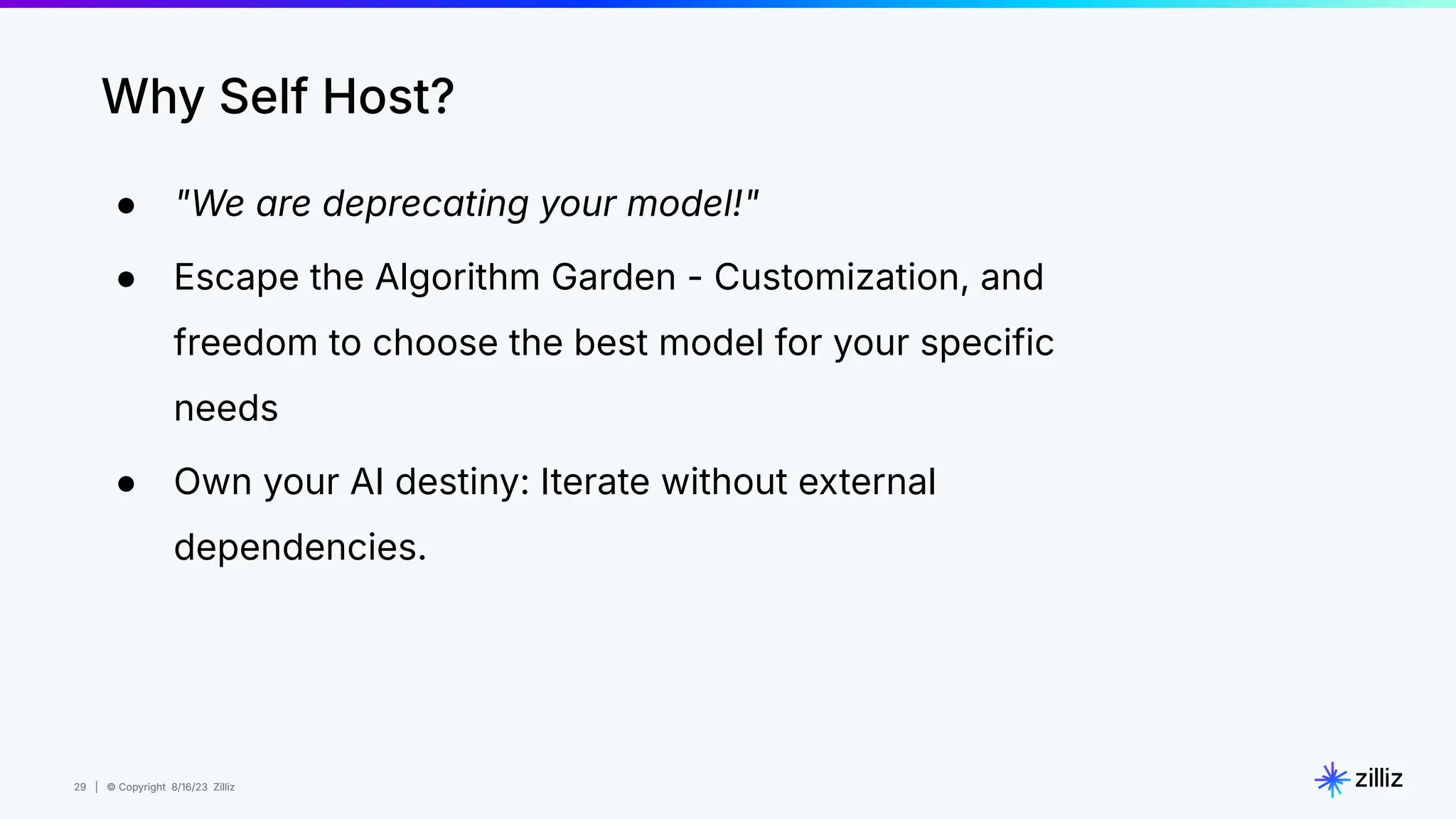 Why Self Host?

● "We are deprecating your model!"

● Escape the Algorithm Garden - Customization, and freedom to choose the best model for your specific needs

● Own your AI destiny: Iterate without external dependencies.

29 | © Copyright 8/16/23 Zilliz

zilliz